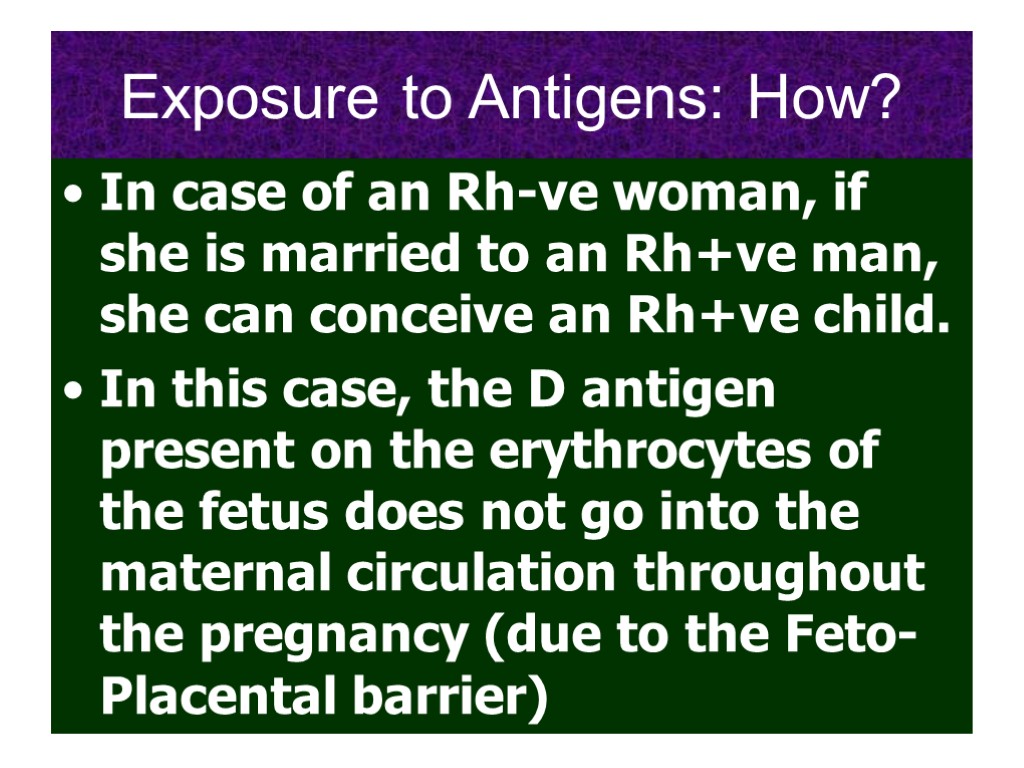 Exposure to Antigens: How?

• In case of an Rh-ve woman, if she is married to an Rh+ve man, she can conceive an Rh+ve child.

• In this case, the D antigen present on the erythrocytes of the fetus does not go into the maternal circulation throughout the pregnancy (due to the Feto-Placental barrier)